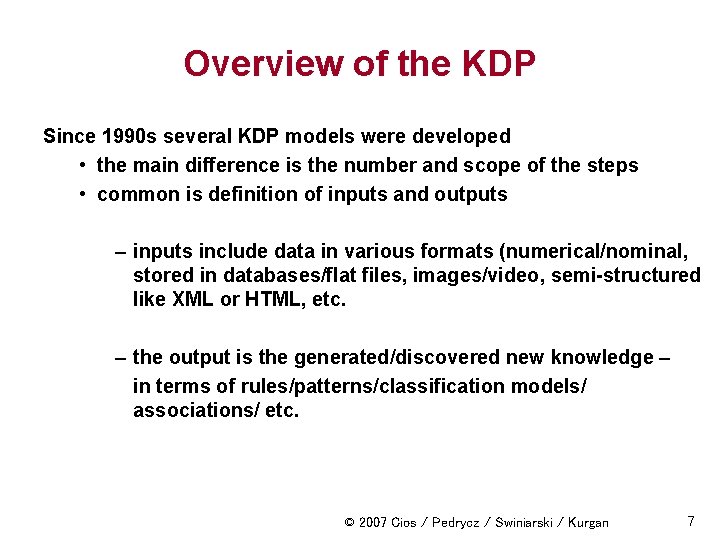 Overview of the KDP

Since 1990s several KDP models were developed

• the main difference is the number and scope of the steps

• common is definition of inputs and outputs

– inputs include data in various formats (numerical/nominal, stored in databases/flat files, images/video, semi-structured like XML or HTML, etc.

– the output is the generated/discovered new knowledge – in terms of rules/patterns/classification models/ associations/ etc.

© 2007 Cios / Pedrycz / Swiniarski / Kurgan 7